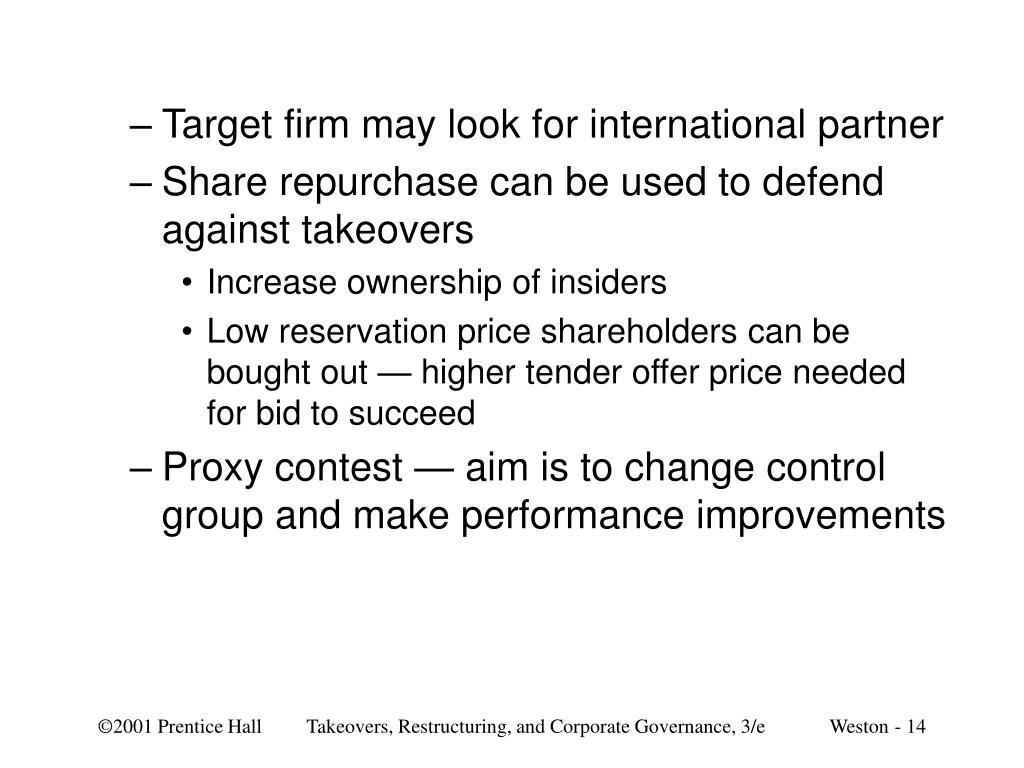 – Target firm may look for international partner

– Share repurchase can be used to defend against takeovers

• Increase ownership of insiders

• Low reservation price shareholders can be bought out — higher tender offer price needed for bid to succeed

– Proxy contest — aim is to change control group and make performance improvements

©2001 Prentice Hall Takeovers, Restructuring, and Corporate Governance, 3/e Weston - 14